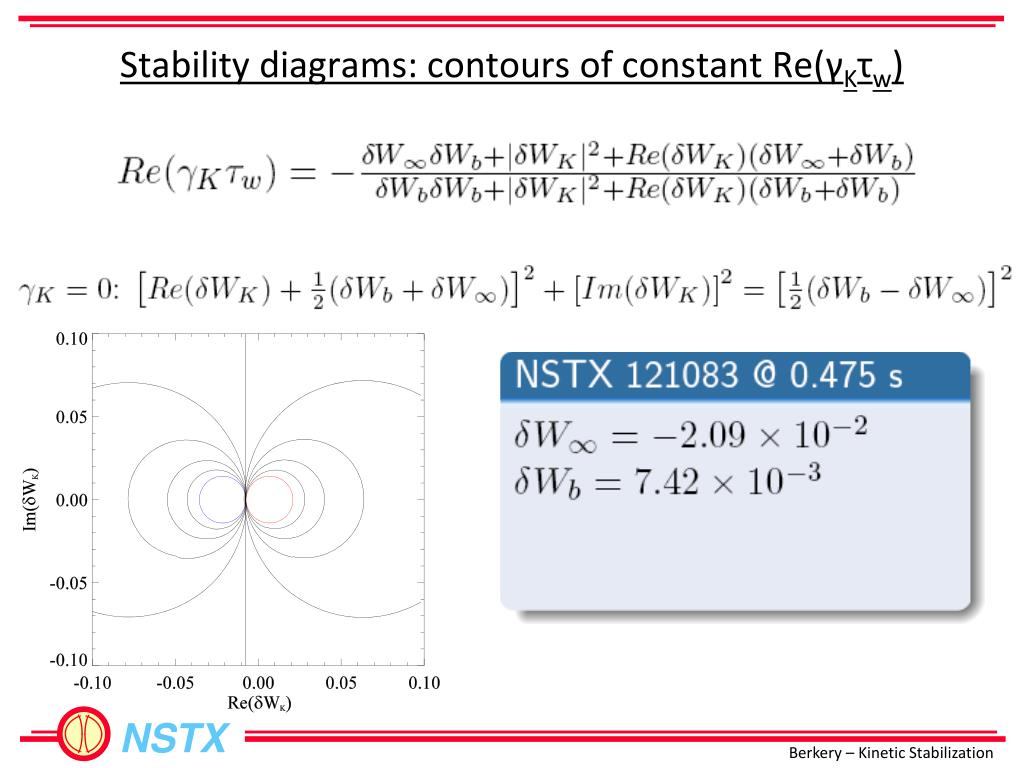 Stability diagrams: contours of constant Re($\gamma_K\tau_w$)

$Re(\gamma_K\tau_w) = -\frac{\delta W_\infty \delta W_b + |\delta W_K|^2 + Re(\delta W_K)(\delta W_\infty + \delta W_b)}{\delta W_b \delta W_b + |\delta W_K|^2 + Re(\delta W_K)(\delta W_b + \delta W_b)}$

$\gamma_K = 0$: $\left[Re(\delta W_K) + \frac{1}{2}(\delta W_b + \delta W_\infty)\right]^2 + \left[Im(\delta W_K)\right]^2 = \left[\frac{1}{2}(\delta W_b - \delta W_\infty)\right]^2$

0.10
0.05
0.00
-0.05
-0.10
Im($\delta W_K$)
-0.10 -0.05 0.00 0.05 0.10
Re($\delta W_K$)

NSTX 121083 @ 0.475 s

$\delta W_\infty = -2.09 \times 10^{-2}$
$\delta W_b = 7.42 \times 10^{-3}$

NSTX

Berkery – Kinetic Stabilization